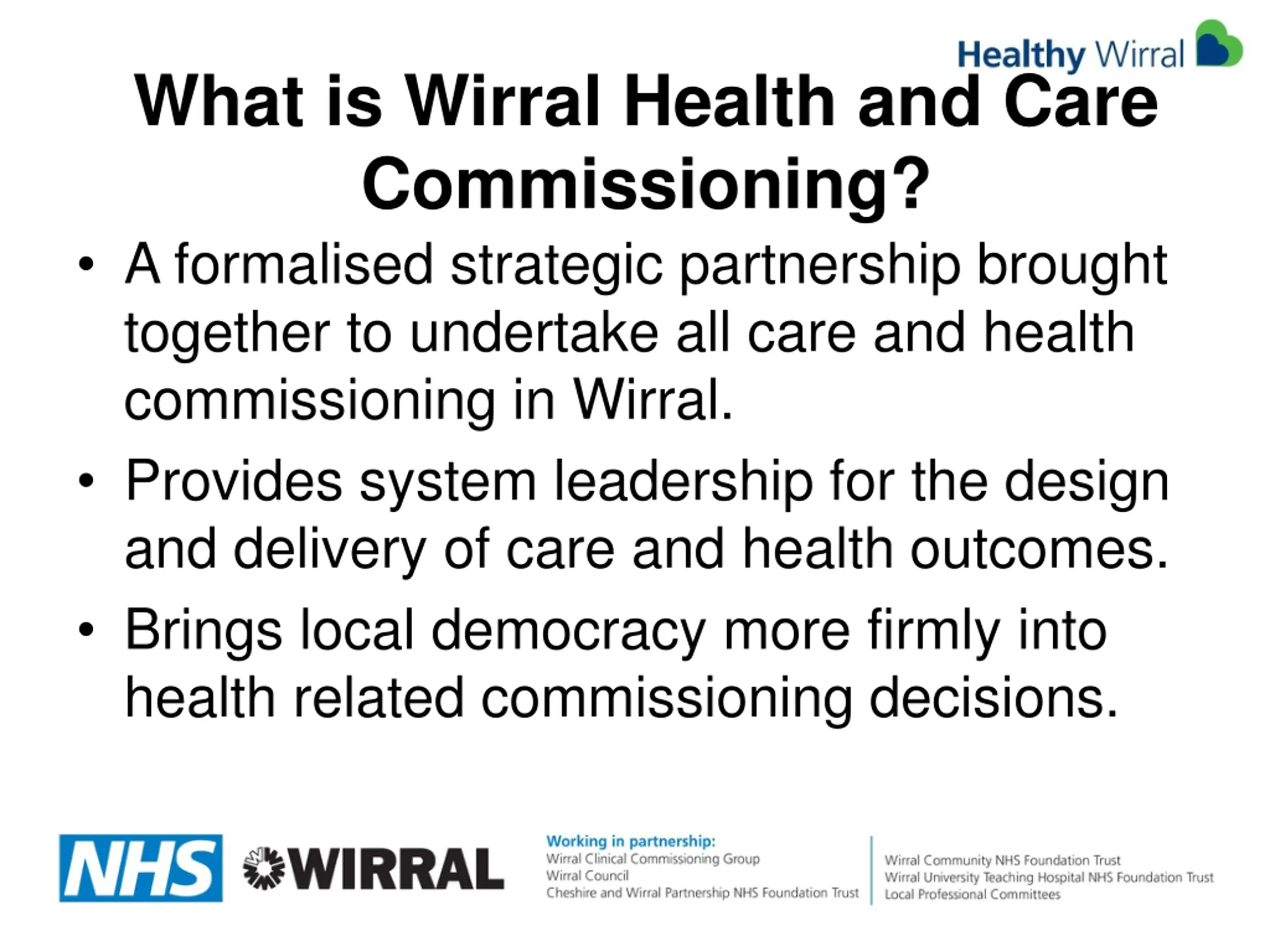 Healthy Wirral

What is Wirral Health and Care Commissioning?

• A formalised strategic partnership brought together to undertake all care and health commissioning in Wirral.

• Provides system leadership for the design and delivery of care and health outcomes.

• Brings local democracy more firmly into health related commissioning decisions.

NHS WIRRAL

Working in partnership:
Wirral Clinical Commissioning Group
Wirral Council
Cheshire and Wirral Partnership NHS Foundation Trust

Wirral Community NHS Foundation Trust
Wirral University Teaching Hospital NHS Foundation Trust
Local Professional Committees